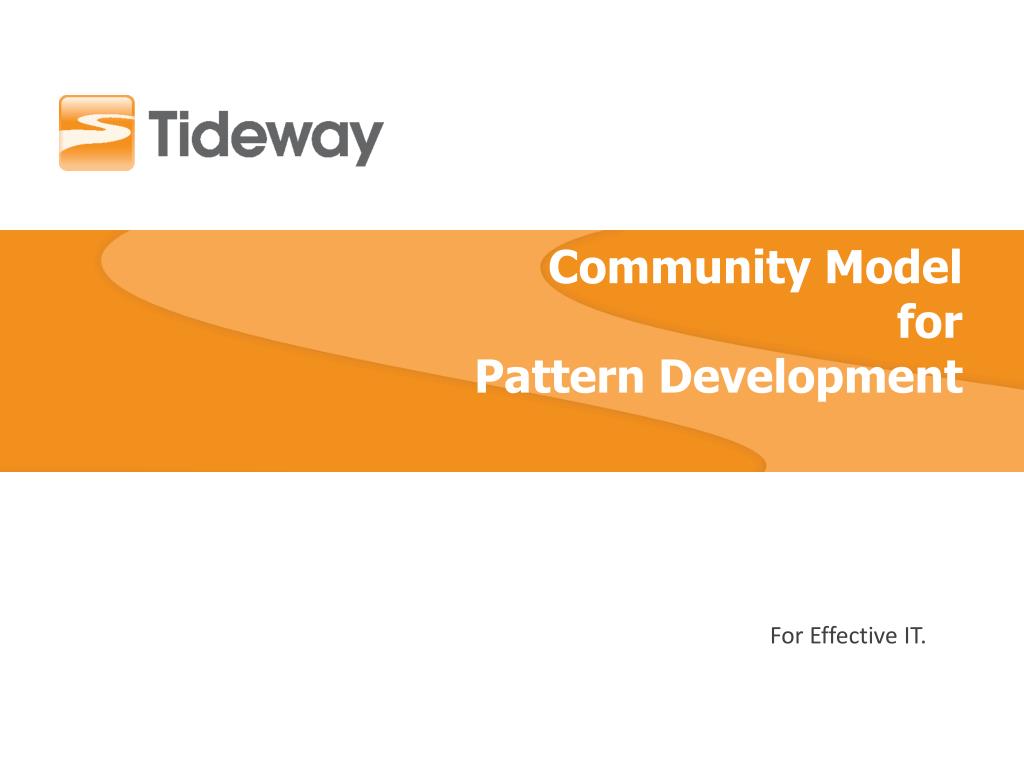 Tideway

Community Model
for
Pattern Development

For Effective IT.